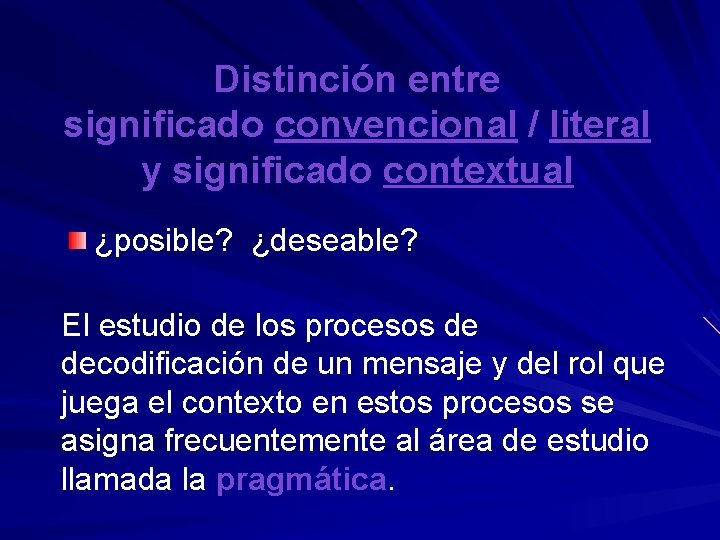 Distinción entre
significado convencional / literal
y significado contextual

¿posible? ¿deseable?

El estudio de los procesos de decodificación de un mensaje y del rol que juega el contexto en estos procesos se asigna frecuentemente al área de estudio llamada la pragmática.